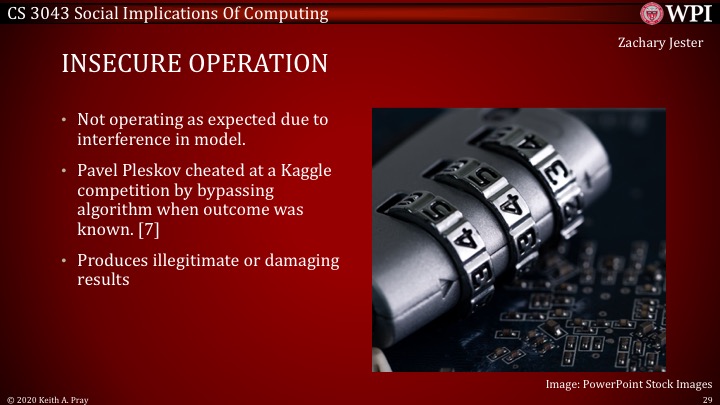 CS 3043 Social Implications Of Computing

WPI

Zachary Jester

INSECURE OPERATION

• Not operating as expected due to interference in model.

• Pavel Pleskov cheated at a Kaggle competition by bypassing algorithm when outcome was known. [7]

• Produces illegitimate or damaging results

Image: PowerPoint Stock Images

© 2020 Keith A. Pray

29